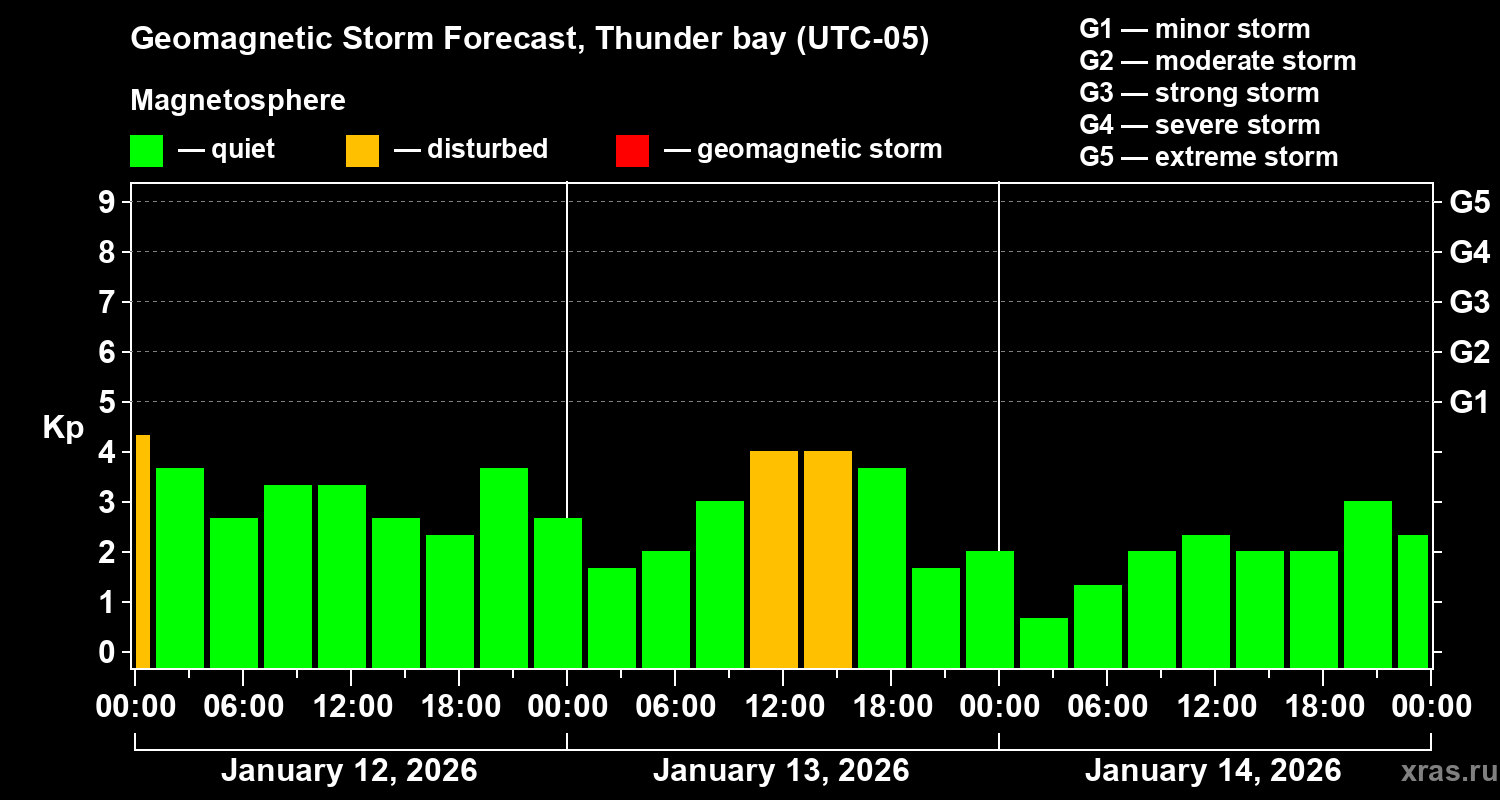 Geomagnetic Storm Forecast, Thunder bay (UTC-05)

Magnetosphere

— quiet — disturbed — geomagnetic storm

G1 — minor storm
G2 — moderate storm
G3 — strong storm
G4 — severe storm
G5 — extreme storm

Kp

9
8
7
6
5
4
3
2
1
0

G5
G4
G3
G2
G1

00:00 06:00 12:00 18:00 00:00 06:00 12:00 18:00 00:00 06:00 12:00 18:00 00:00

January 12, 2026
January 13, 2026
January 14, 2026

xras.ru